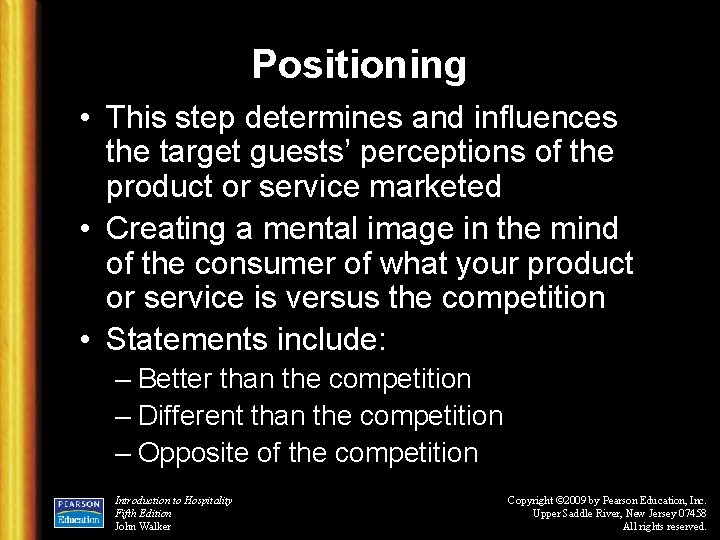 Positioning

• This step determines and influences the target guests' perceptions of the product or service marketed

• Creating a mental image in the mind of the consumer of what your product or service is versus the competition

• Statements include:
– Better than the competition
– Different than the competition
– Opposite of the competition

PEARSON Education

Introduction to Hospitality
Fifth Edition
John Walker

Copyright ©2009 by Pearson Education, Inc.
Upper Saddle River, New Jersey 07458
All rights reserved.